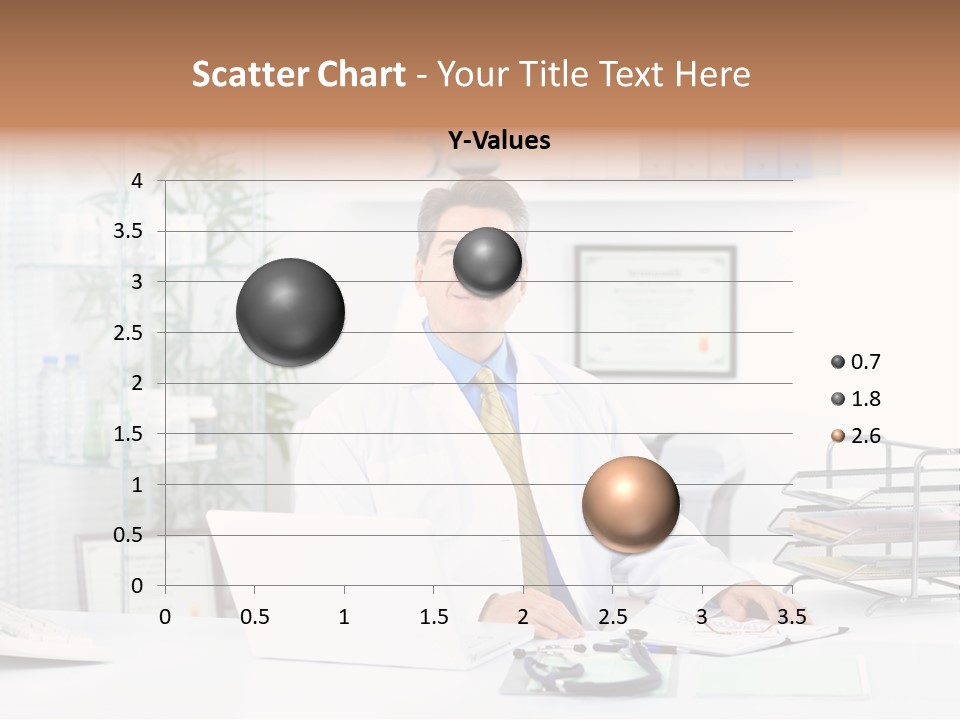 Scatter Chart - Your Title Text Here

Y-Values

4
3.5
3
2.5
2
1.5
1
0.5
0

0 0.5 1 1.5 2 2.5 3 3.5

0.7
1.8
2.6